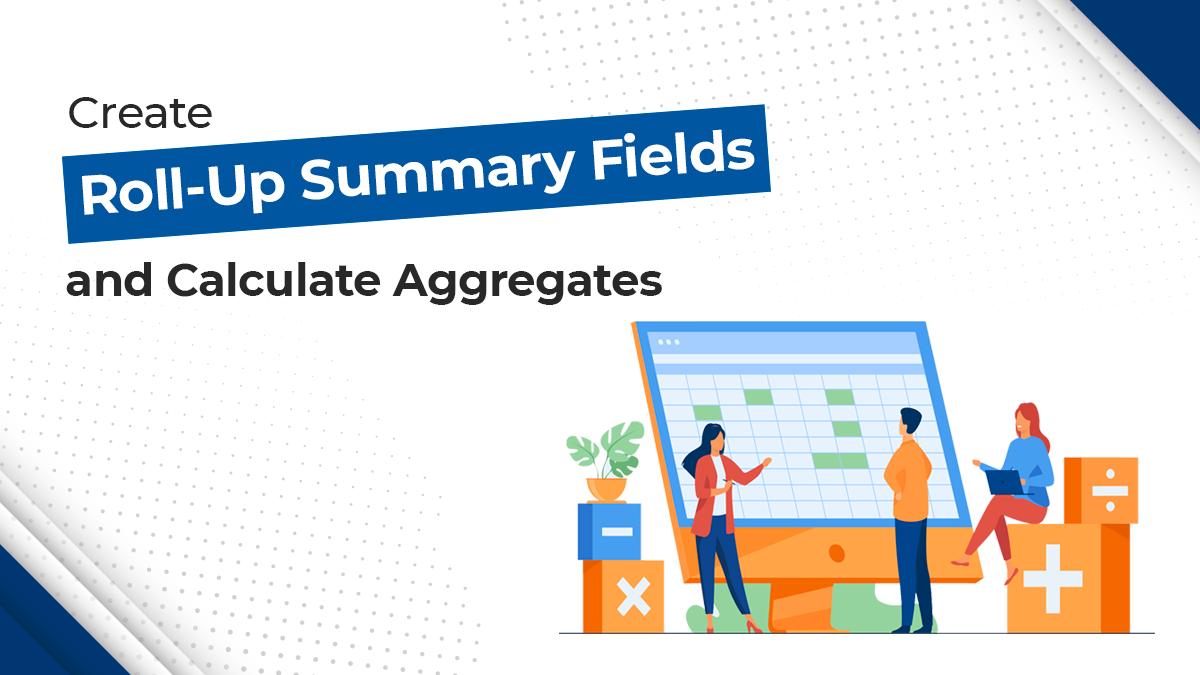 Create

Roll-Up Summary Fields

and Calculate Aggregates